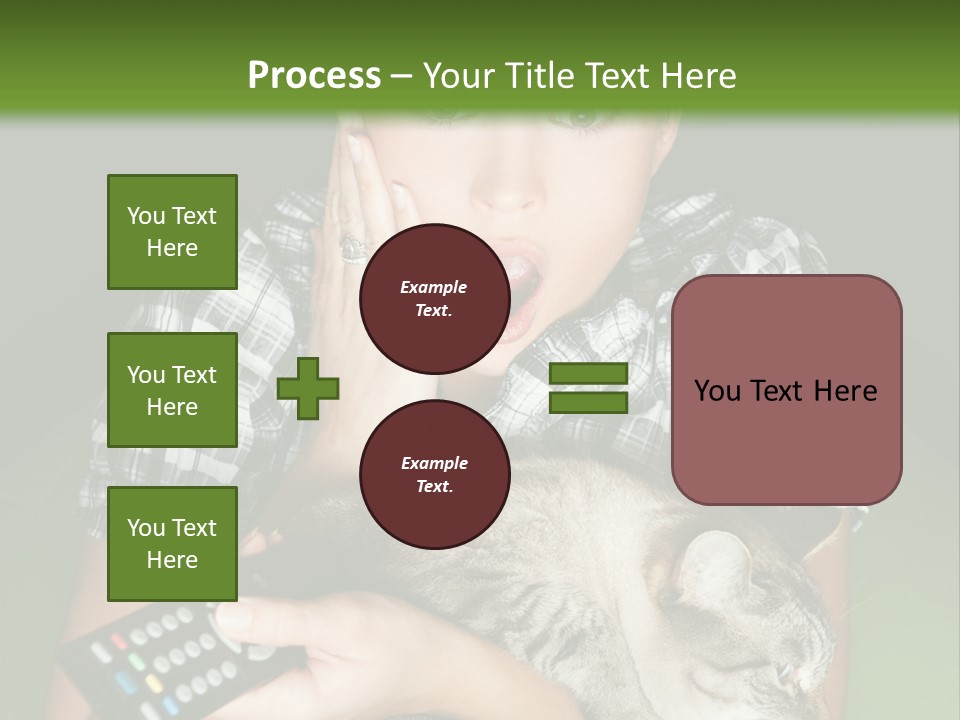 Process – Your Title Text Here

You Text Here

You Text Here

You Text Here

Example Text.

Example Text.

You Text Here